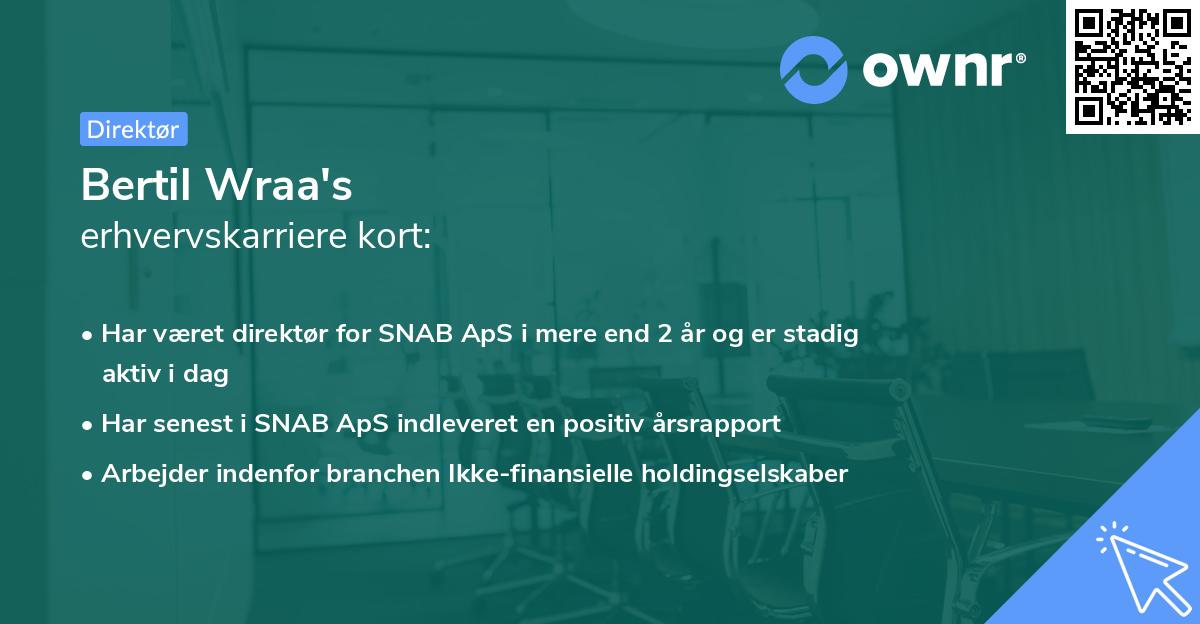 ownr®

Direktør

Bertil Wraa's
erhvervskarriere kort:

• Har været direktør for SNAB ApS i mere end 2 år og er stadig aktiv i dag
• Har senest i SNAB ApS indleveret en positiv årsrapport
• Arbejder indenfor branchen Ikke-finansielle holdingselskaber